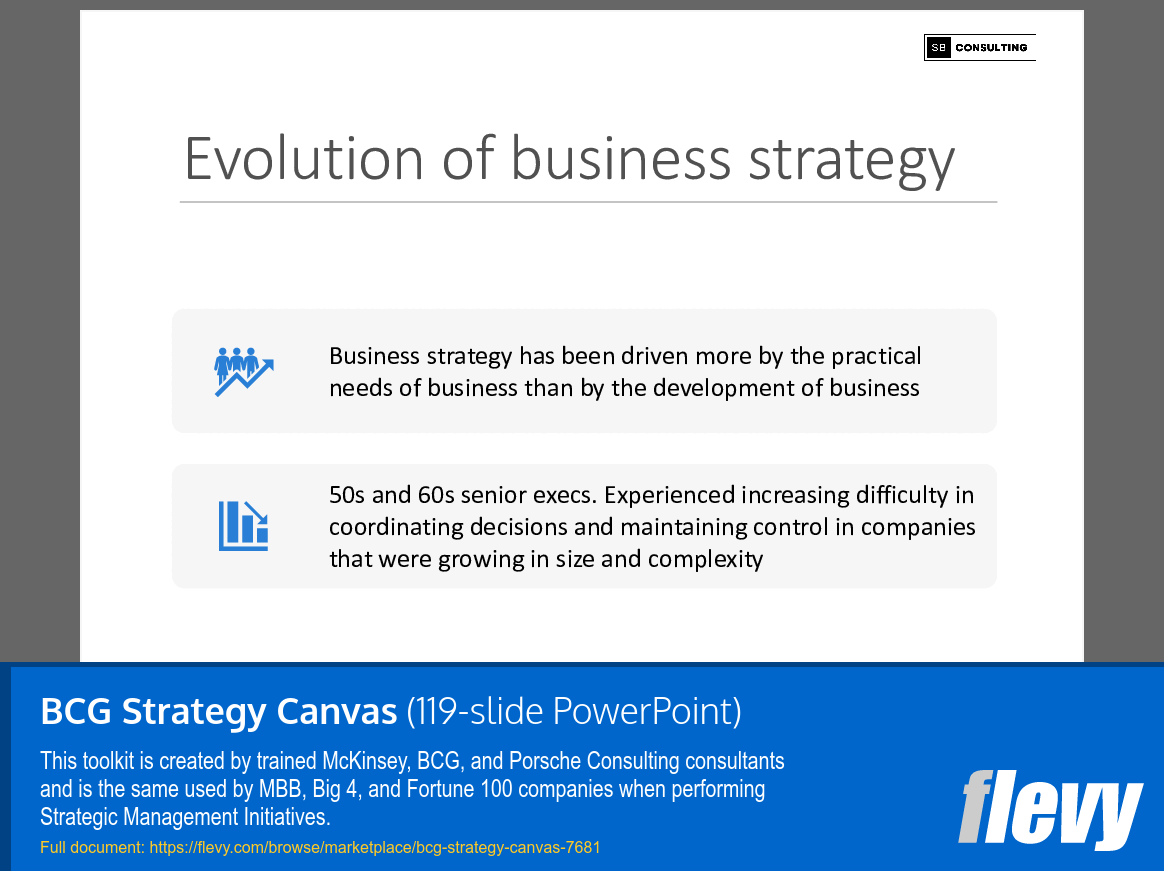 SB CONSULTING

Evolution of business strategy

Business strategy has been driven more by the practical needs of business than by the development of business

50s and 60s senior execs. Experienced increasing difficulty in coordinating decisions and maintaining control in companies that were growing in size and complexity

BCG Strategy Canvas (119-slide PowerPoint)

This toolkit is created by trained McKinsey, BCG, and Porsche Consulting consultants and is the same used by MBB, Big 4, and Fortune 100 companies when performing Strategic Management Initiatives.

Full document: https://flevy.com/browse/marketplace/bcg-strategy-canvas-7681

flevy